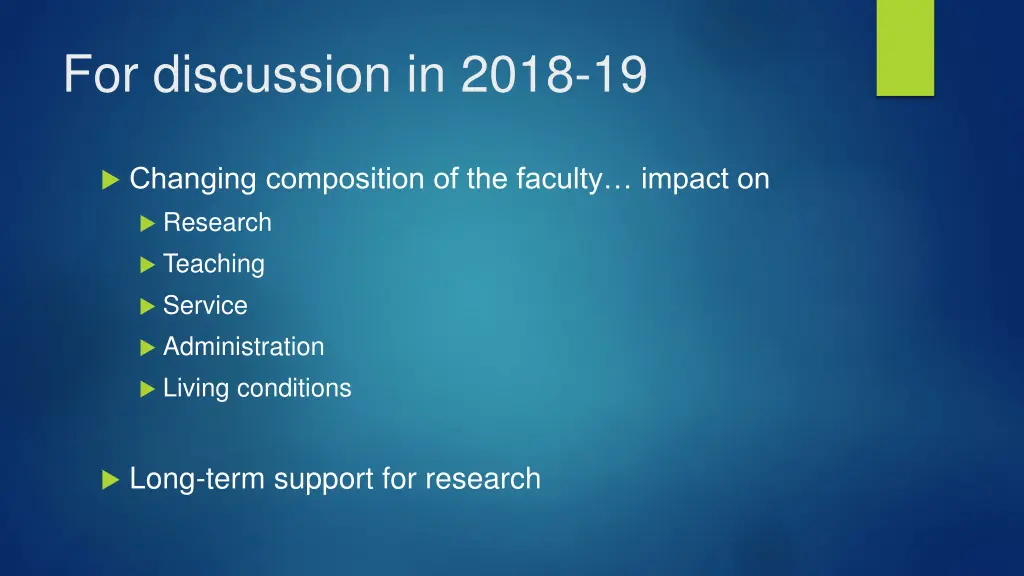 For discussion in 2018-19

Changing composition of the faculty… impact on
Research
Teaching
Service
Administration
Living conditions

Long-term support for research